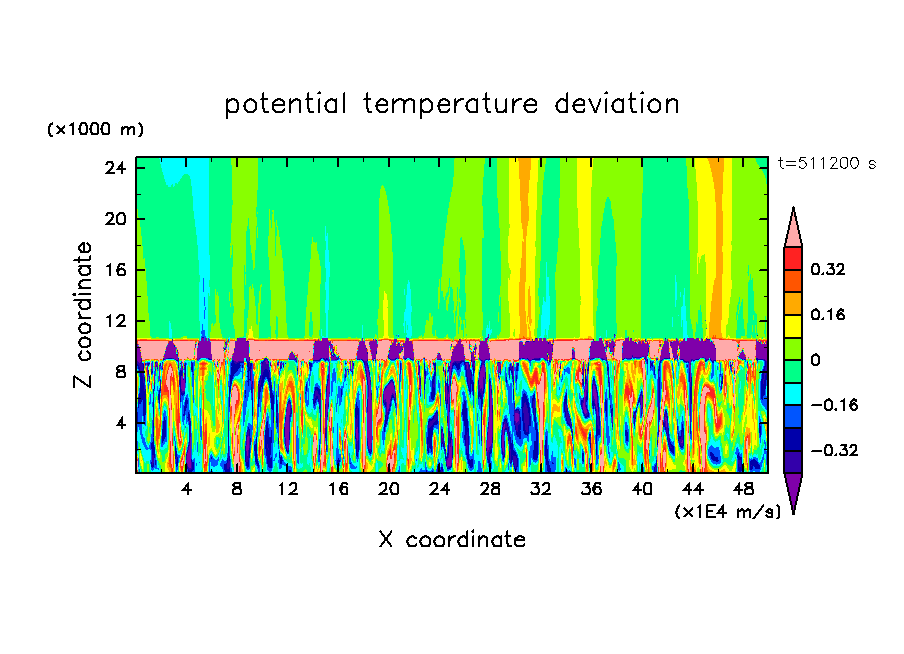 potential temperature deviation

(×1000 m)

t=511200 s

24
20
16
12
8
4

Z coordinate

4 8 12 16 20 24 28 32 36 40 44 48

(×1E4 m/s)

X coordinate

0.32
0.16
0
−0.16
−0.32